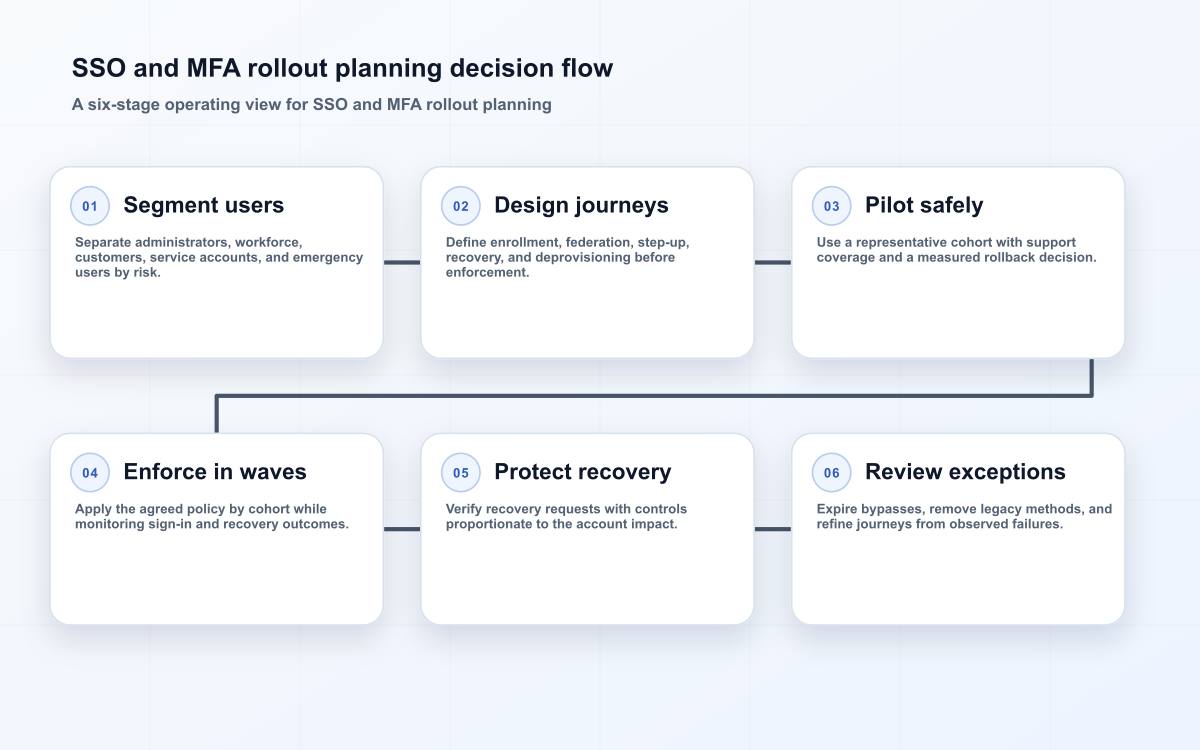 SSO and MFA rollout planning decision flow

A six-stage operating view for SSO and MFA rollout planning

01 Segment users

Separate administrators, workforce, customers, service accounts, and emergency users by risk.

02 Design journeys

Define enrollment, federation, step-up, recovery, and deprovisioning before enforcement.

03 Pilot safely

Use a representative cohort with support coverage and a measured rollback decision.

04 Enforce in waves

Apply the agreed policy by cohort while monitoring sign-in and recovery outcomes.

05 Protect recovery

Verify recovery requests with controls proportionate to the account impact.

06 Review exceptions

Expire bypasses, remove legacy methods, and refine journeys from observed failures.